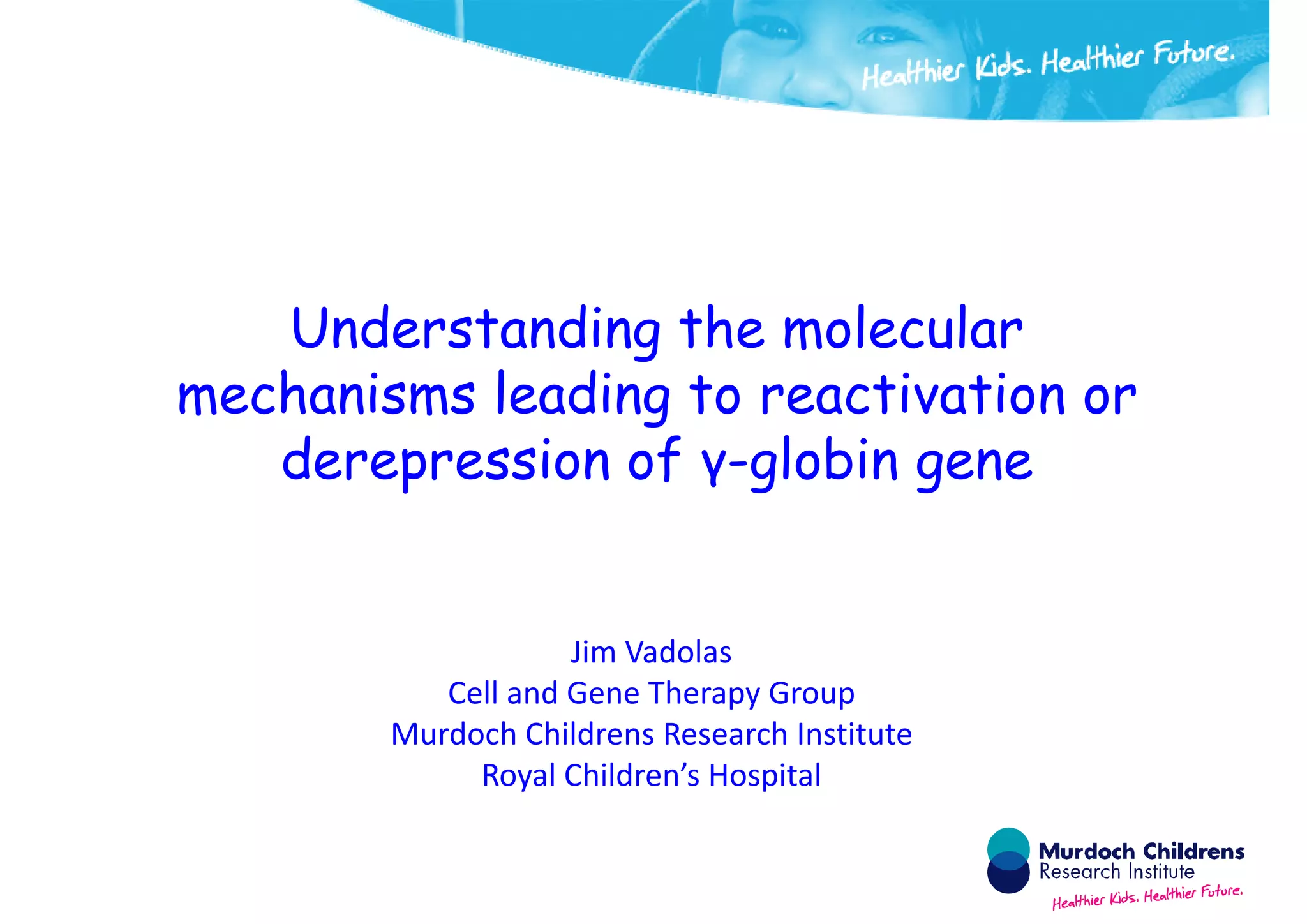 Healthier Kids. Healthier Future.

Understanding the molecular mechanisms leading to reactivation or derepression of γ-globin gene

Jim Vadolas
Cell and Gene Therapy Group
Murdoch Childrens Research Institute
Royal Children's Hospital

Murdoch Childrens Research Institute
Healthier Kids. Healthier Future.